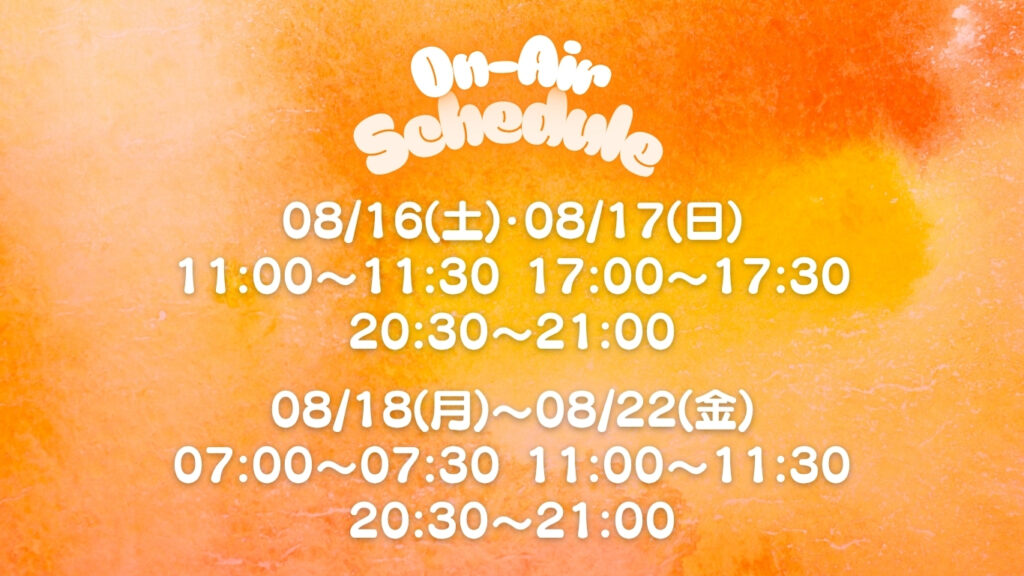 On-Air
Schedule

08/16(土)·08/17(日)
11:00～11:30 17:00～17:30
20:30～21:00

08/18(月)～08/22(金)
07:00～07:30 11:00～11:30
20:30～21:00